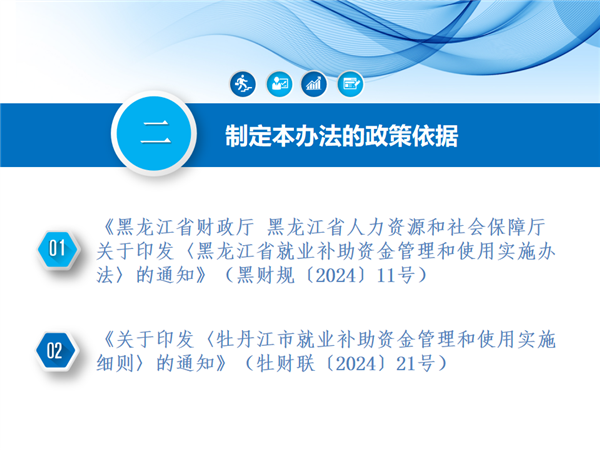 二

制定本办法的政策依据

01

《黑龙江省财政厅 黑龙江省人力资源和社会保障厅关于印发〈黑龙江省就业补助资金管理和使用实施办法〉的通知》（黑财规〔2024〕11号）

02

《关于印发〈牡丹江市就业补助资金管理和使用实施细则〉的通知》（牡财联〔2024〕21号）